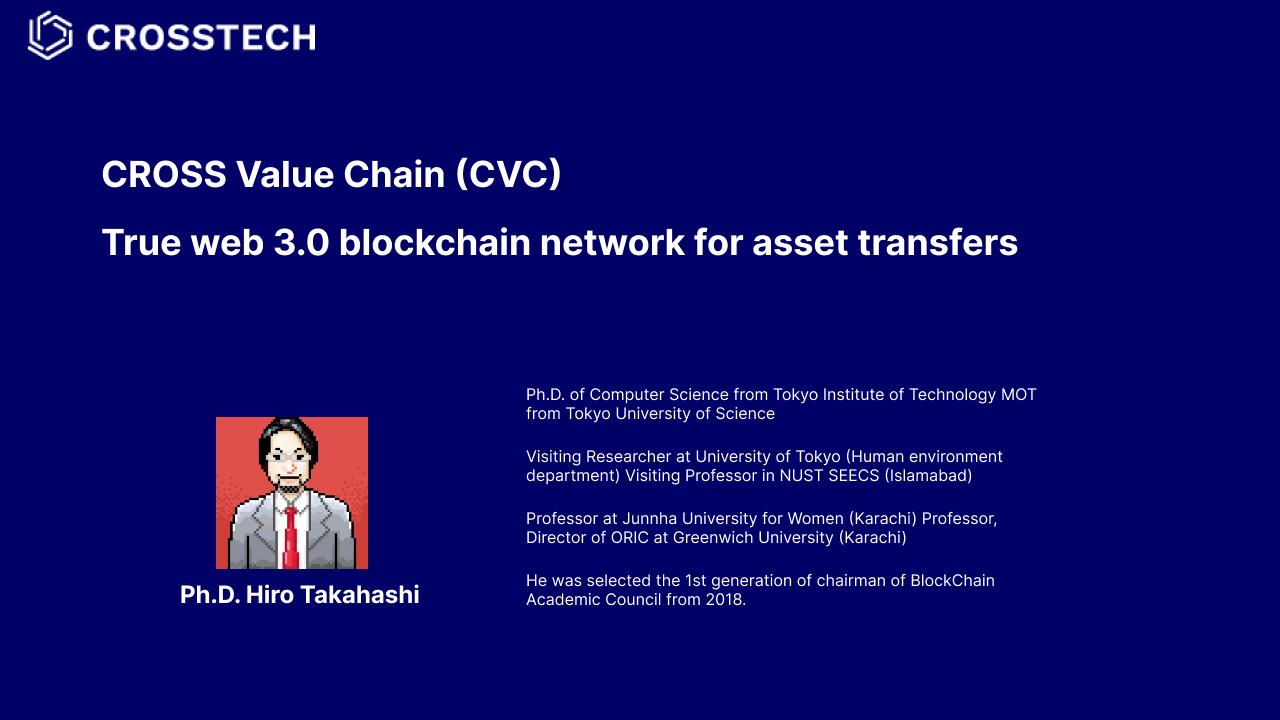 CROSSTECH

CROSS Value Chain (CVC)

True web 3.0 blockchain network for asset transfers

Ph.D. Hiro Takahashi

Ph.D. of Computer Science from Tokyo Institute of Technology MOT from Tokyo University of Science

Visiting Researcher at University of Tokyo (Human environment department) Visiting Professor in NUST SEECS (Islamabad)

Professor at Junnha University for Women (Karachi) Professor, Director of ORIC at Greenwich University (Karachi)

He was selected the 1st generation of chairman of BlockChain Academic Council from 2018.